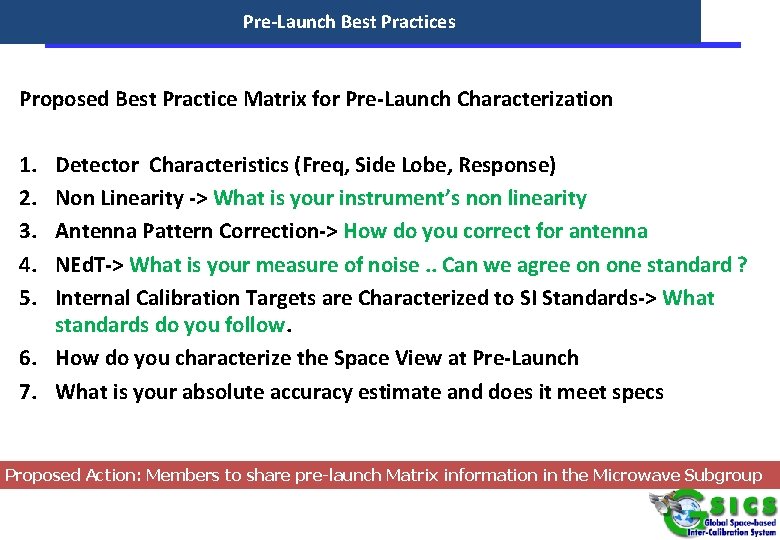 Pre-Launch Best Practices

Proposed Best Practice Matrix for Pre-Launch Characterization

1. Detector Characteristics (Freq, Side Lobe, Response)
2. Non Linearity -> What is your instrument's non linearity
3. Antenna Pattern Correction-> How do you correct for antenna
4. NEdT-> What is your measure of noise .. Can we agree on one standard ?
5. Internal Calibration Targets are Characterized to SI Standards-> What standards do you follow.
6. How do you characterize the Space View at Pre-Launch
7. What is your absolute accuracy estimate and does it meet specs

Proposed Action: Members to share pre-launch Matrix information in the Microwave Subgroup

GSICS
Global Space-based Inter-Calibration System